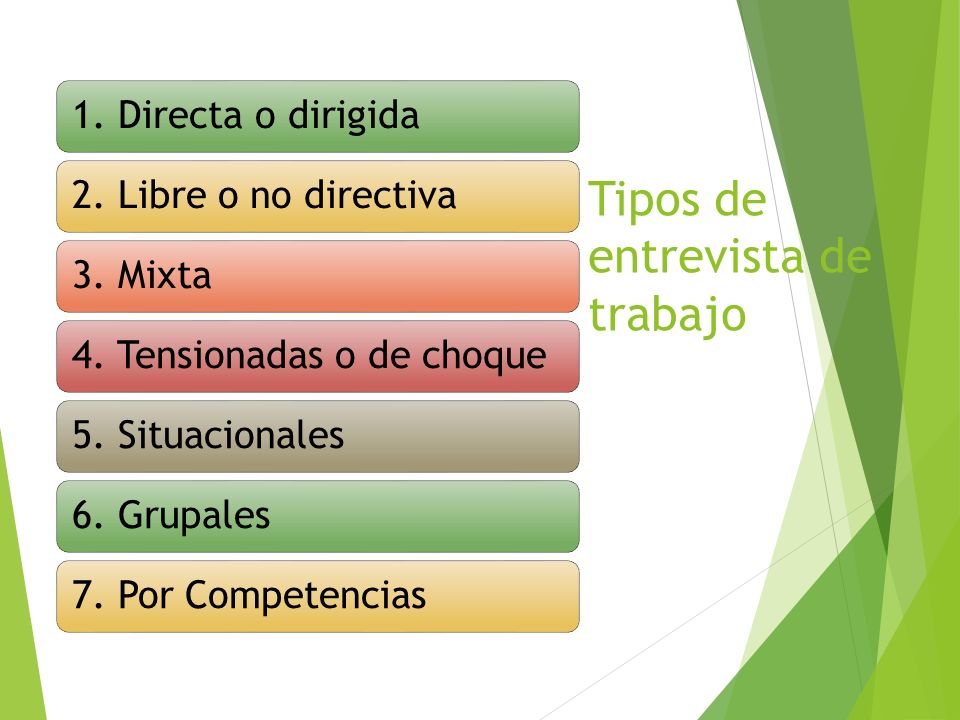 1. Directa o dirigida

2. Libre o no directiva

3. Mixta

4. Tensionadas o de choque

5. Situacionales

6. Grupales

7. Por Competencias

Tipos de entrevista de trabajo